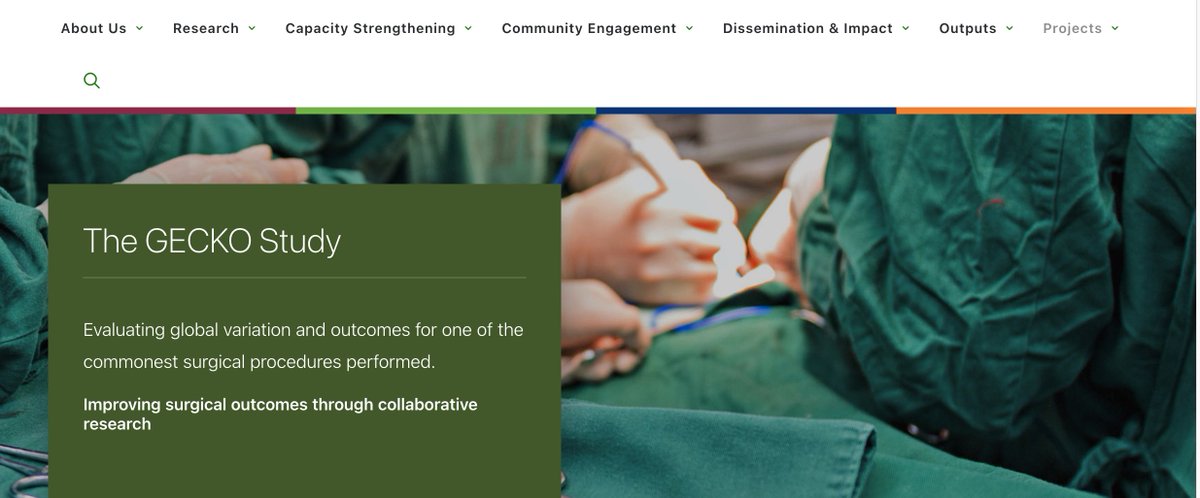 About Us Research Capacity Strengthening Community Engagement Dissemination & Impact Outputs Projects

The GECKO Study

Evaluating global variation and outcomes for one of the commonest surgical procedures performed.

Improving surgical outcomes through collaborative research